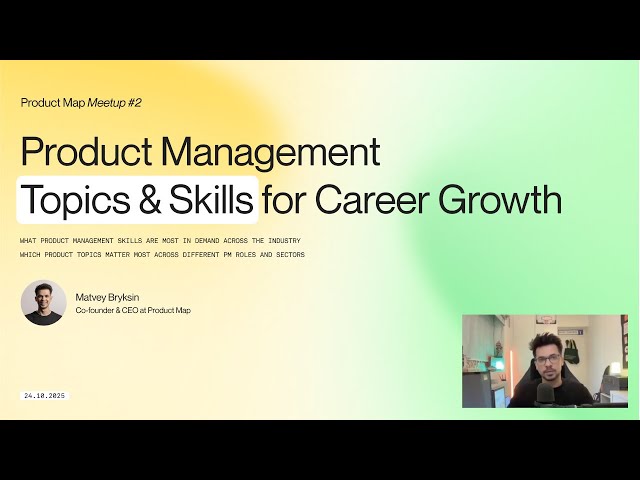 Product Map Meetup #2

Product Management Topics & Skills for Career Growth

WHAT PRODUCT MANAGEMENT SKILLS ARE MOST IN DEMAND ACROSS THE INDUSTRY
WHICH PRODUCT TOPICS MATTER MOST ACROSS DIFFERENT PM ROLES AND SECTORS

Matvey Bryksin
Co-founder & CEO at Product Map

24.10.2025